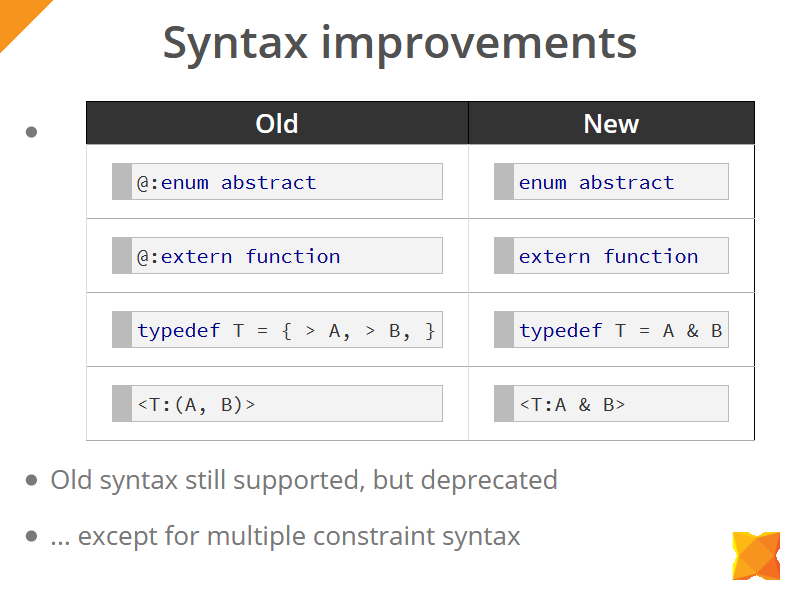 Syntax improvements

| Old | New |
|---|---|
| @:enum abstract | enum abstract |
| @:extern function | extern function |
| typedef T = { > A, > B, } | typedef T = A & B |
| <T:(A, B)> | <T:A & B> |

- Old syntax still supported, but deprecated
- ... except for multiple constraint syntax